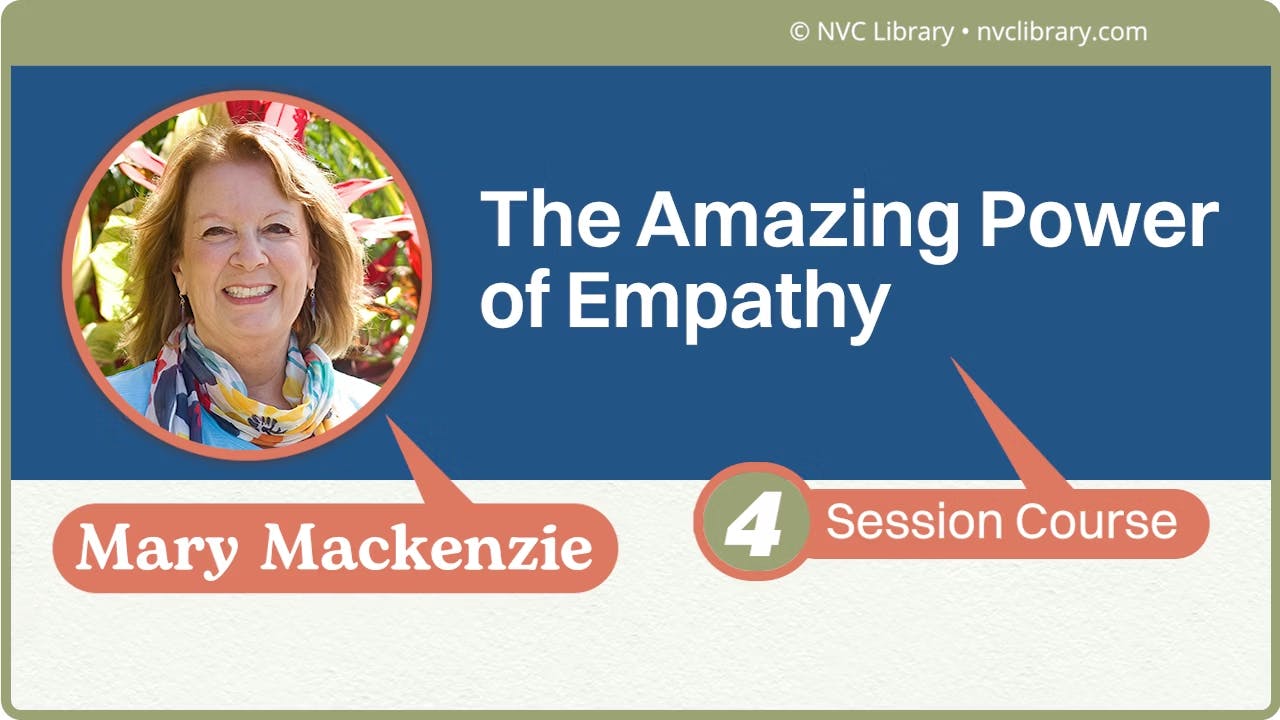 © NVC Library • nvclibrary.com

The Amazing Power of Empathy

Mary Mackenzie

4 Session Course